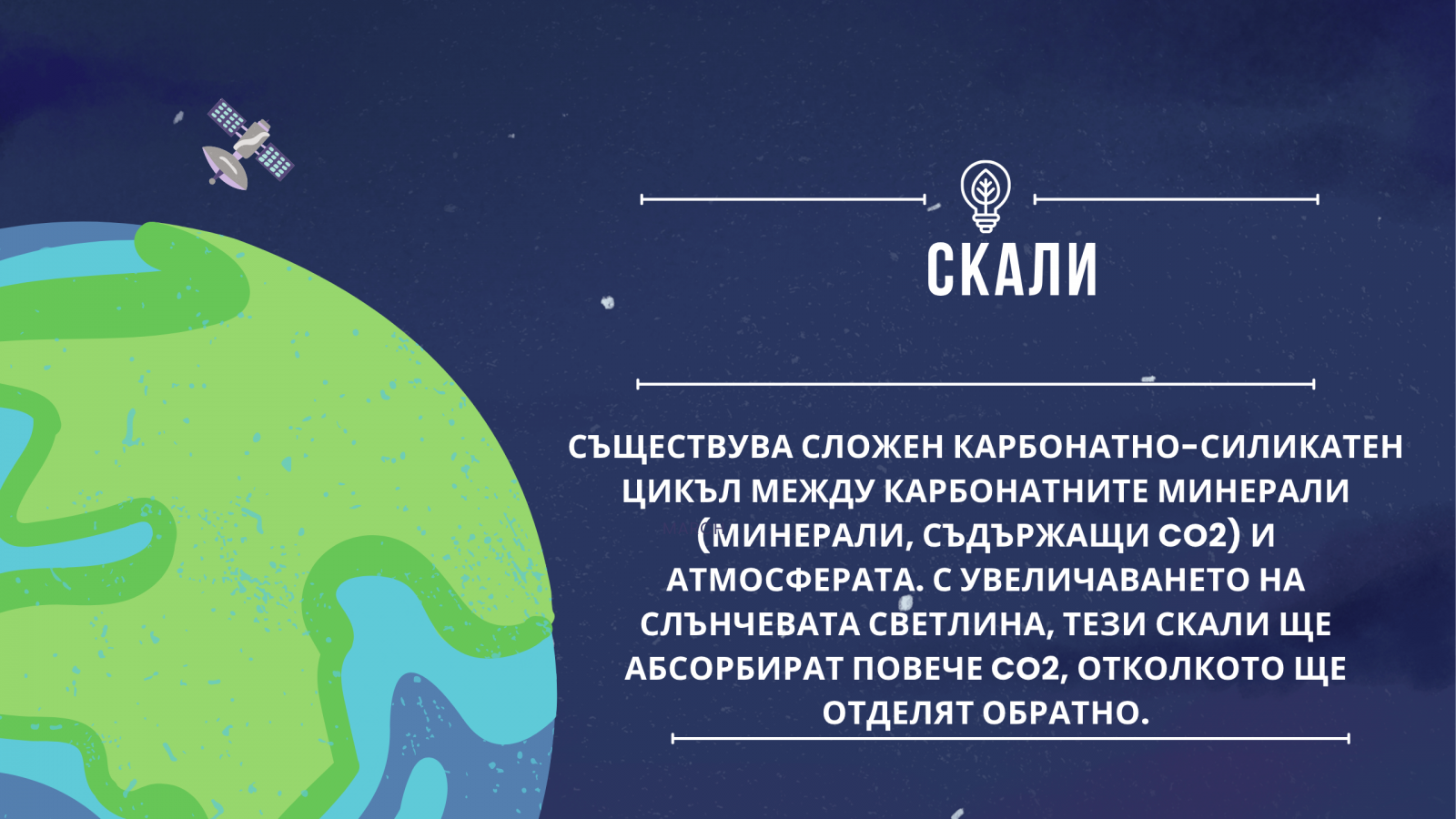 СКАЛИ

СЪЩЕСТВУВА СЛОЖЕН КАРБОНАТНО-СИЛИКАТЕН ЦИКЪЛ МЕЖДУ КАРБОНАТНИТЕ МИНЕРАЛИ (МИНЕРАЛИ, СЪДЪРЖАЩИ CO2) И АТМОСФЕРАТА. С УВЕЛИЧАВАНЕТО НА СЛЪНЧЕВАТА СВЕТЛИНА, ТЕЗИ СКАЛИ ЩЕ АБСОРБИРАТ ПОВЕЧЕ CO2, ОТКОЛКОТО ЩЕ ОТДЕЛЯТ ОБРАТНО.